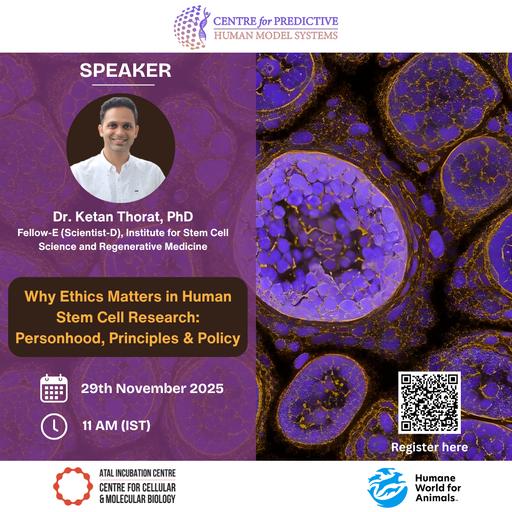 CENTRE for PREDICTIVE
HUMAN MODEL SYSTEMS

SPEAKER

Dr. Ketan Thorat, PhD
Fellow-E (Scientist-D), Institute for Stem Cell Science and Regenerative Medicine

Why Ethics Matters in Human Stem Cell Research: Personhood, Principles & Policy

29th November 2025

11 AM (IST)

Register here

ATAL INCUBATION CENTRE
CENTRE FOR CELLULAR & MOLECULAR BIOLOGY

Humane World for Animals